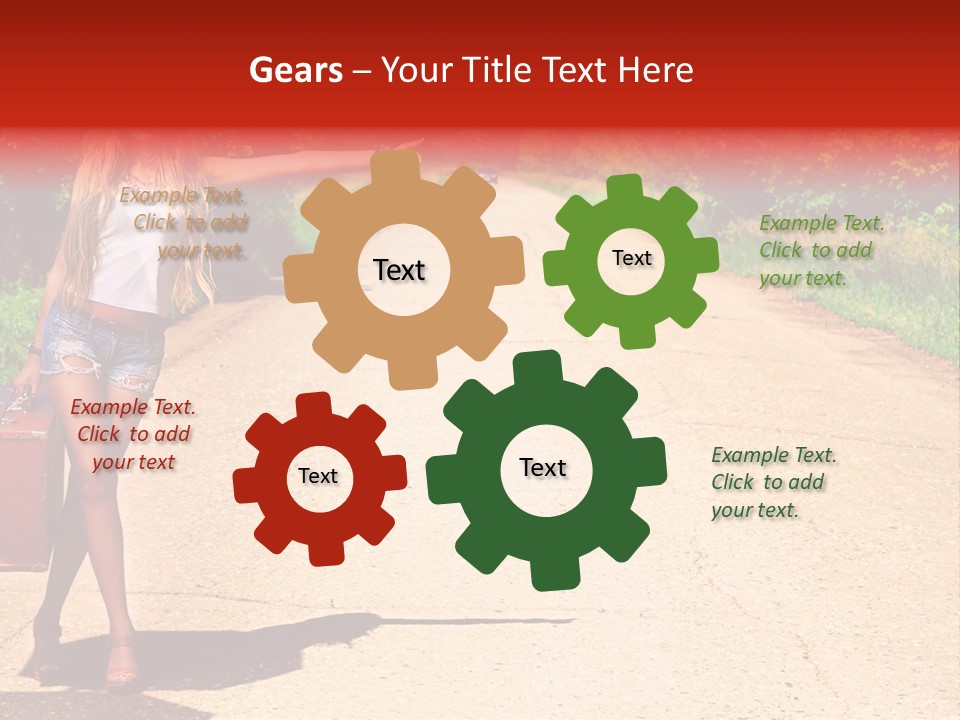 Gears – Your Title Text Here

Example Text. Click to add your text.

Text

Text

Example Text. Click to add your text.

Example Text. Click to add your text

Text

Text

Example Text. Click to add your text.